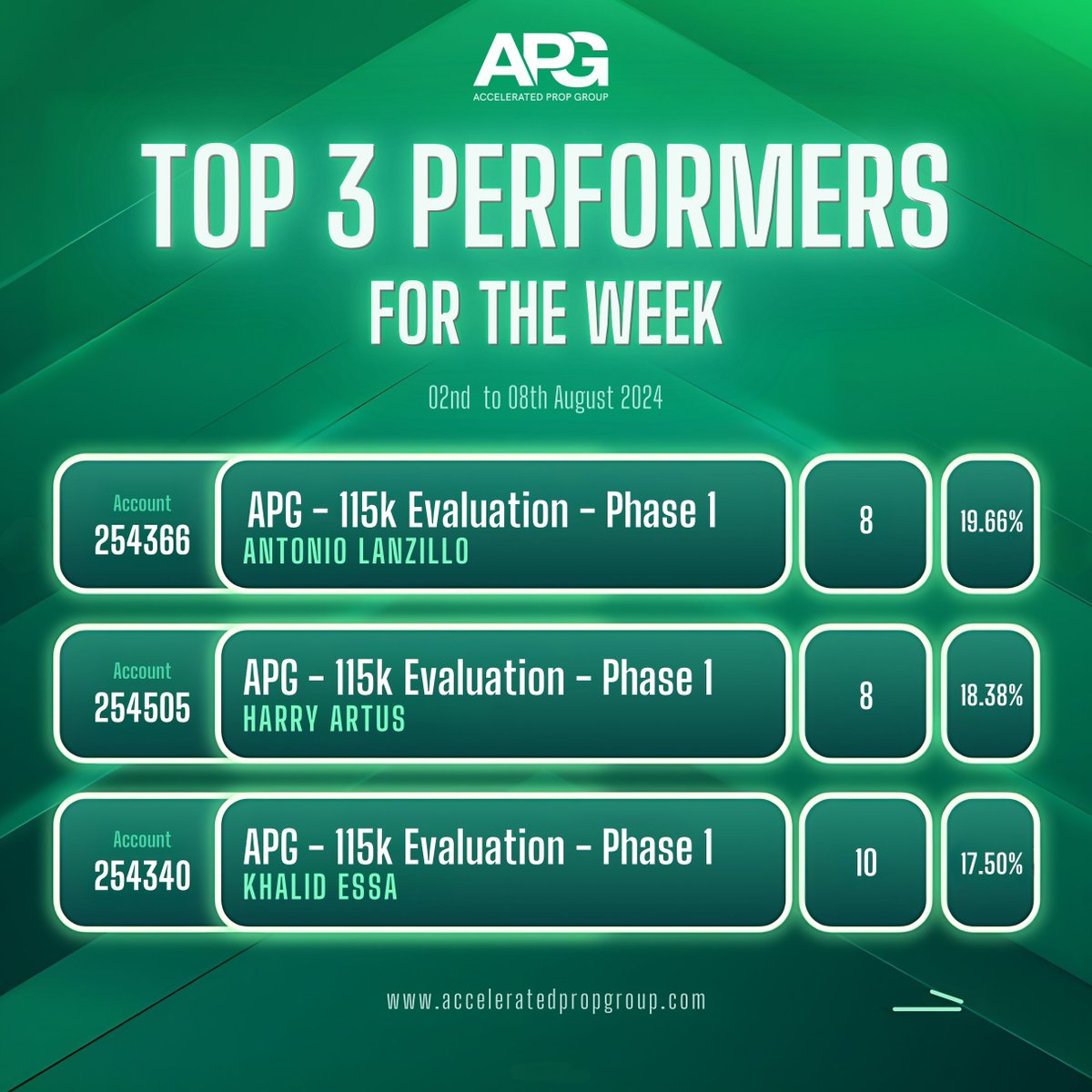 APG
ACCELERATED PROP GROUP

TOP 3 PERFORMERS
FOR THE WEEK

02nd to 08th August 2024

Account
254366
APG - 115k Evaluation - Phase 1
ANTONIO LANZILLO
8
19.66%

Account
254505
APG - 115k Evaluation - Phase 1
HARRY ARTUS
8
18.38%

Account
254340
APG - 115k Evaluation - Phase 1
KHALID ESSA
10
17.50%

www.acceleratedpropgroup.com